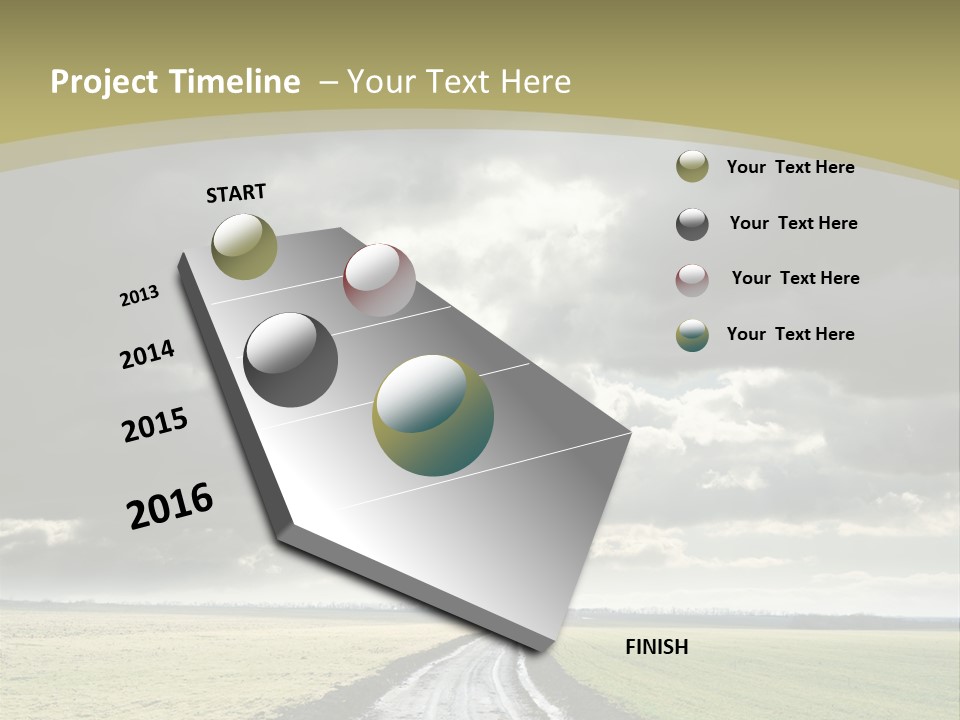 Project Timeline – Your Text Here

START

2013

2014

2015

2016

FINISH

Your Text Here

Your Text Here

Your Text Here

Your Text Here